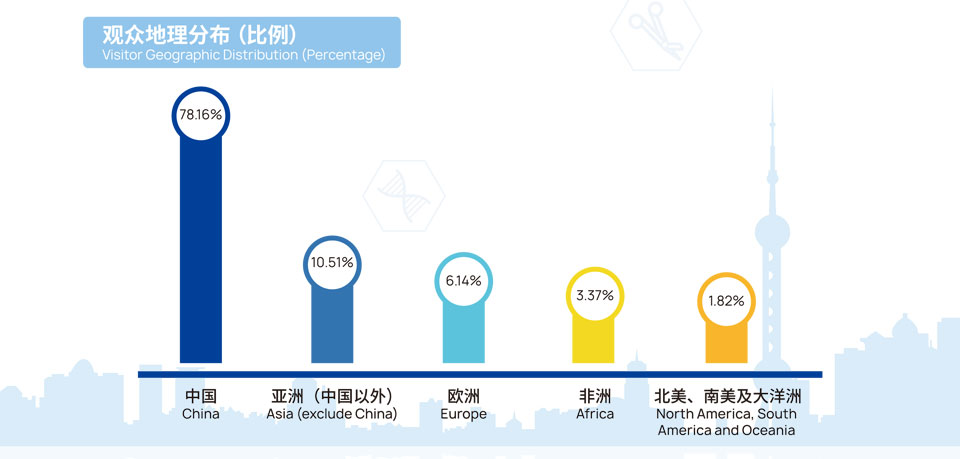 观众地理分布（比例）
Visitor Geographic Distribution (Percentage)

78.16%

10.51%

6.14%

3.37%

1.82%

中国
China

亚洲（中国以外）
Asia (exclude China)

欧洲
Europe

非洲
Africa

北美、南美及大洋洲
North America, South America and Oceania